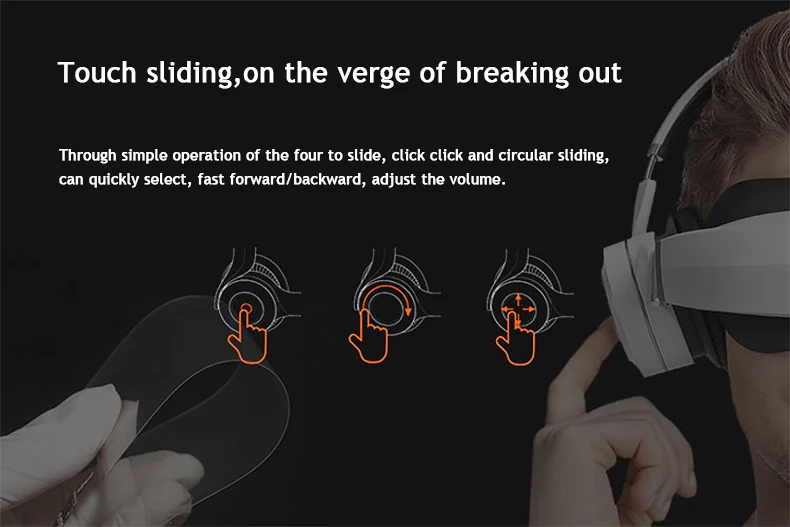 Touch sliding,on the verge of breaking out

Through simple operation of the four to slide, click click and circular sliding, can quickly select, fast forward/backward, adjust the volume.